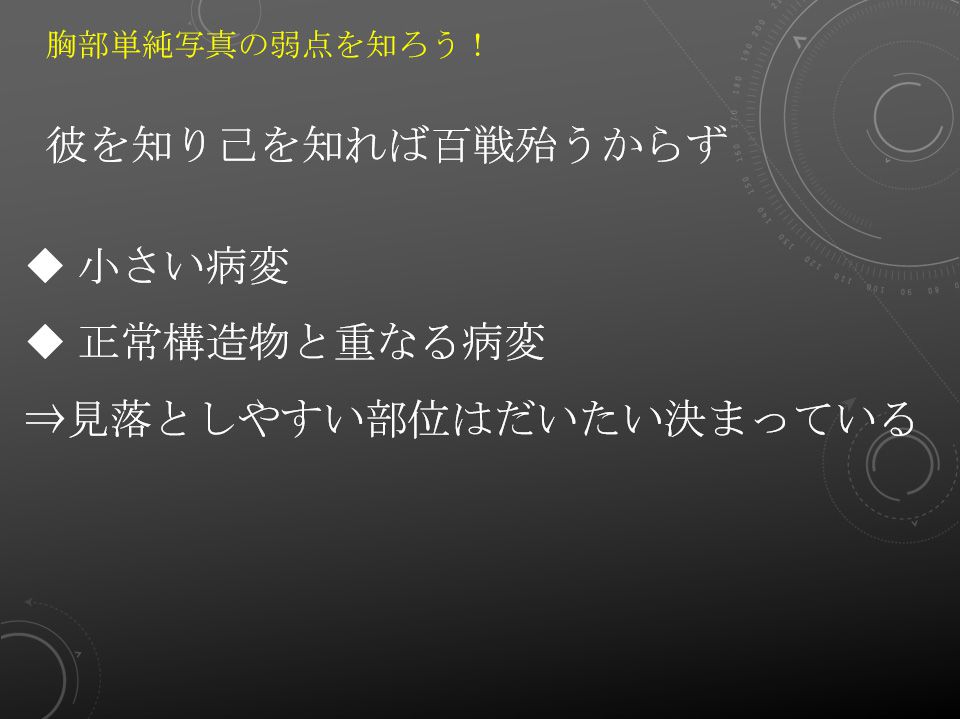 胸部単純写真の弱点を知ろう！

彼を知り己を知れば百戦殆うからず

◆ 小さい病変

◆ 正常構造物と重なる病変

⇒見落としやすい部位はだいたい決まっている